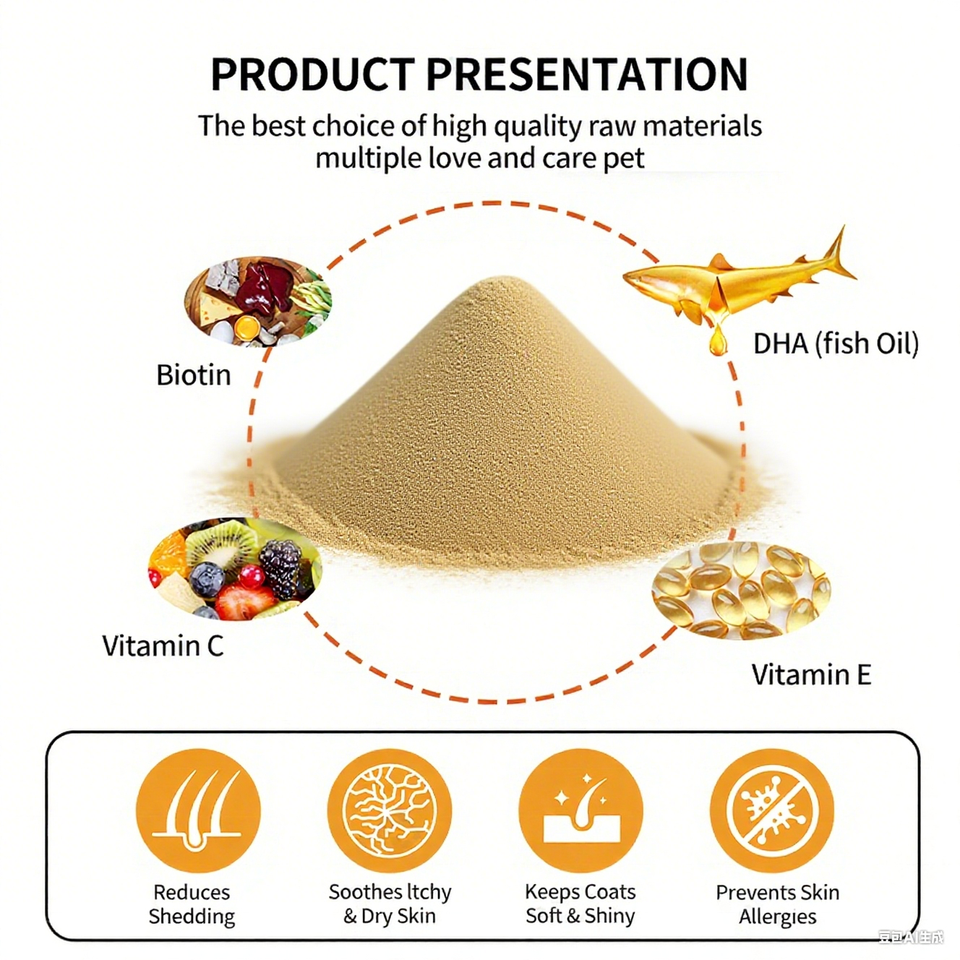 PRODUCT PRESENTATION

The best choice of high quality raw materials multiple love and care pet

Biotin

DHA (fish Oil)

Vitamin C

Vitamin E

Reduces Shedding

Soothes ltchy & Dry Skin

Keeps Coats Soft & Shiny

Prevents Skin Allergies

豆包AI生成